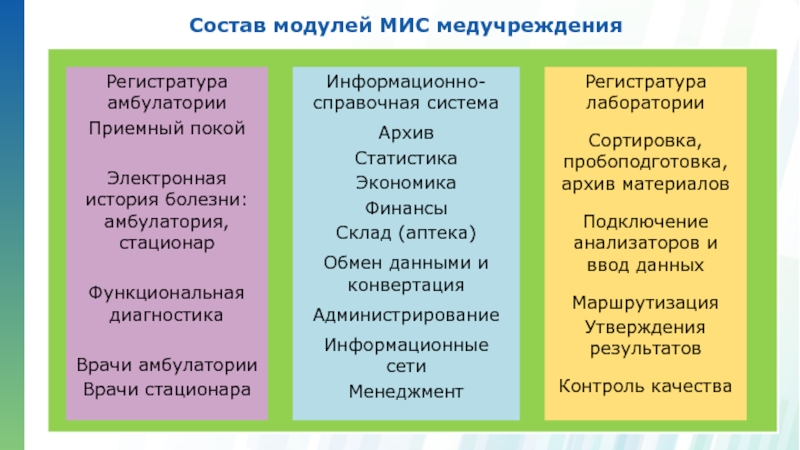 Состав модулей МИС медучреждения

Регистратура амбулатории

Приемный покой

Электронная история болезни: амбулатория, стационар

Функциональная диагностика

Врачи амбулатории

Врачи стационара

Информационно-справочная система

Архив

Статистика

Экономика

Финансы

Склад (аптека)

Обмен данными и конвертация

Администрирование

Информационные сети

Менеджмент

Регистратура лаборатории

Сортировка, пробоподготовка, архив материалов

Подключение анализаторов и ввод данных

Маршрутизация

Утверждения результатов

Контроль качества